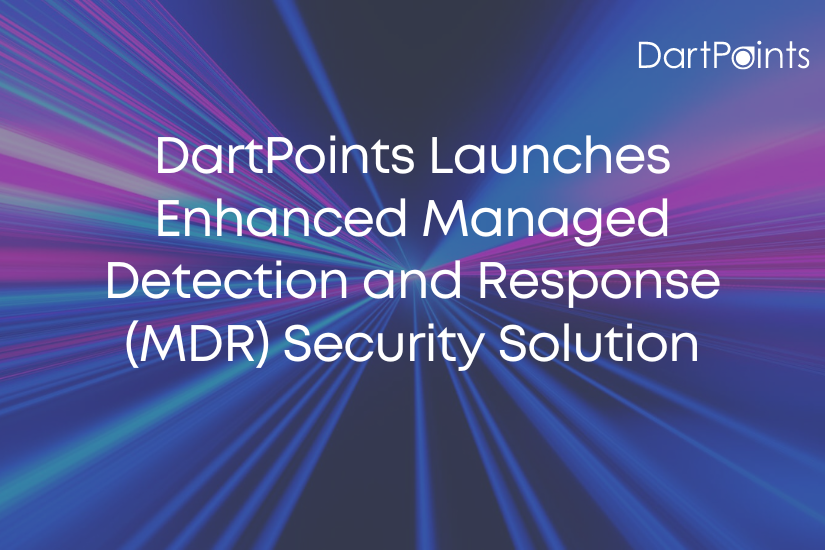 DartPoints

DartPoints Launches Enhanced Managed Detection and Response (MDR) Security Solution